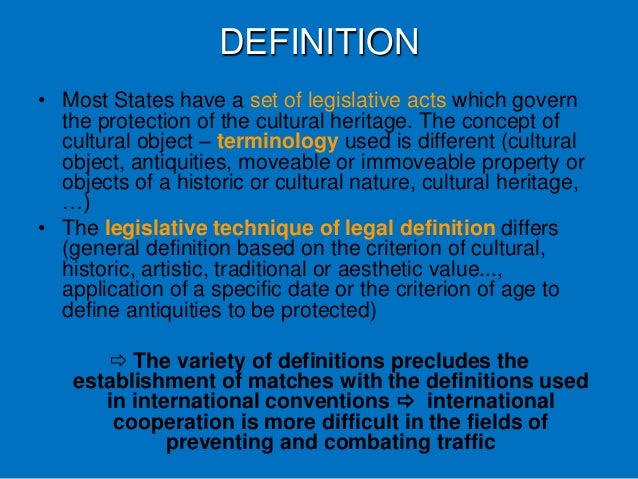 DEFINITION

• Most States have a set of legislative acts which govern the protection of the cultural heritage. The concept of cultural object – terminology used is different (cultural object, antiquities, moveable or immoveable property or objects of a historic or cultural nature, cultural heritage, …)

• The legislative technique of legal definition differs (general definition based on the criterion of cultural, historic, artistic, traditional or aesthetic value..., application of a specific date or the criterion of age to define antiquities to be protected)

⇨ The variety of definitions precludes the establishment of matches with the definitions used in international conventions ⇨ international cooperation is more difficult in the fields of preventing and combating traffic